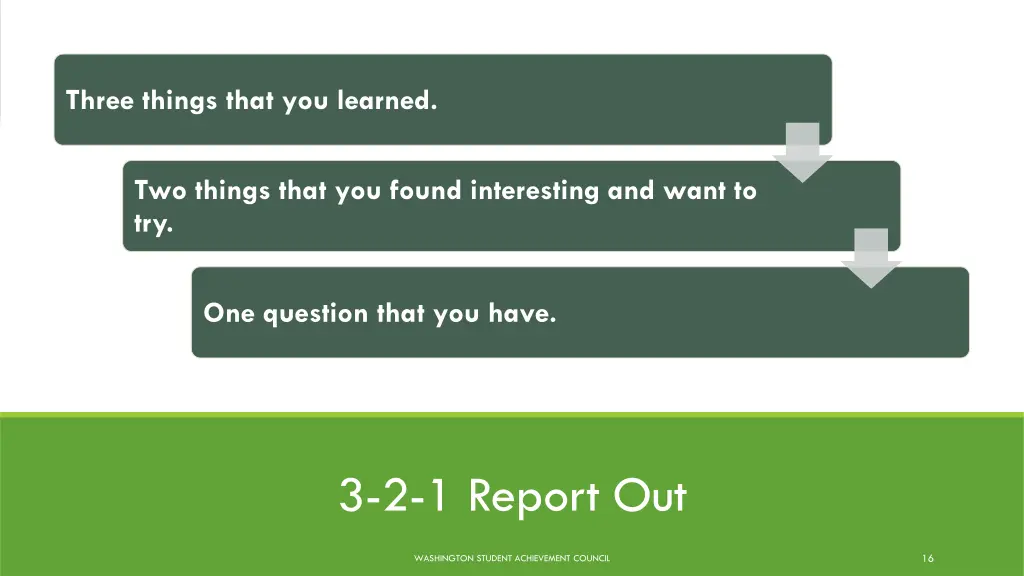 Three things that you learned.

Two things that you found interesting and want to try.

One question that you have.

3-2-1 Report Out

WASHINGTON STUDENT ACHIEVEMENT COUNCIL

16